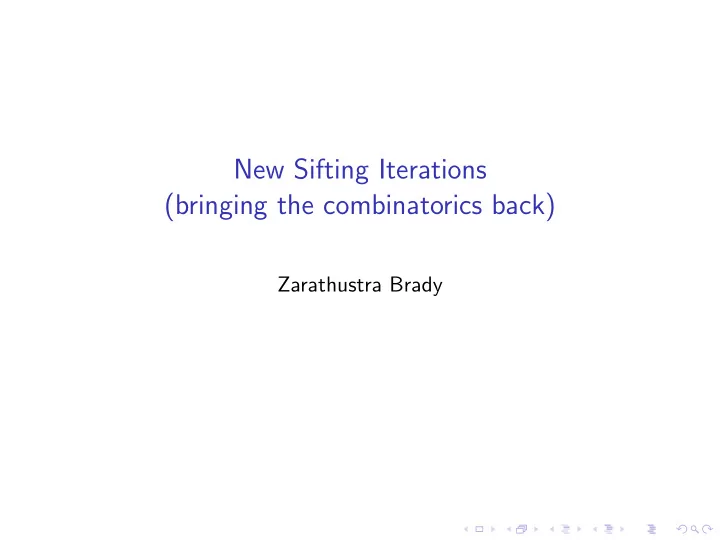 New Sifting Iterations
(bringing the combinatorics back)

Zarathustra Brady